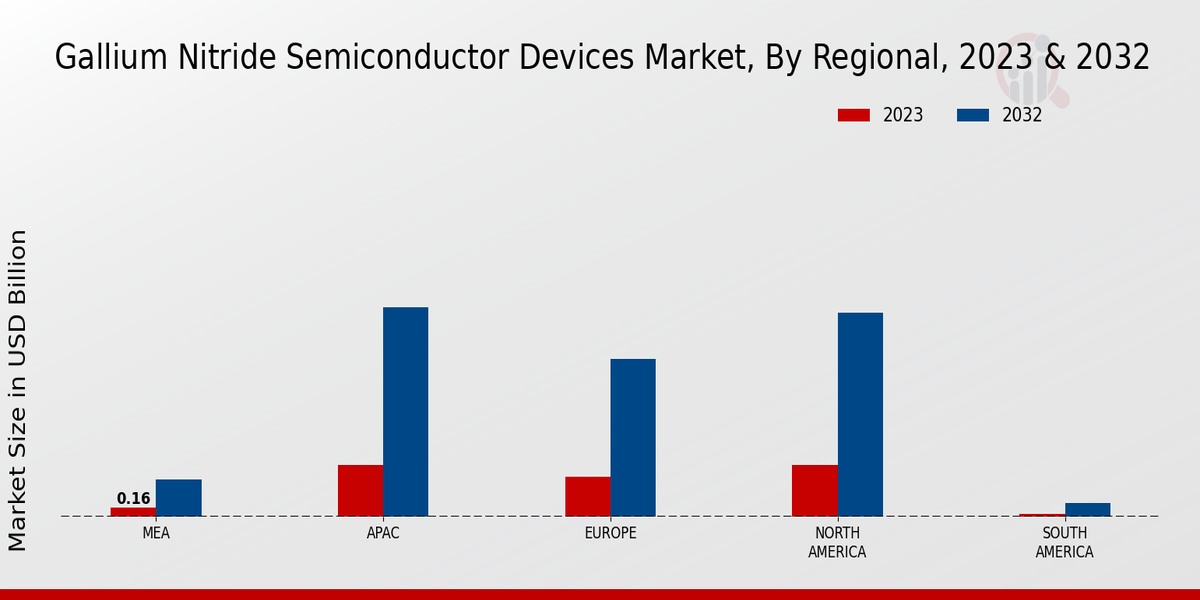 Gallium Nitride Semiconductor Devices Market, By Regional, 2023 & 2032

2023
2032

Market Size in USD Billion

0.16

MEA
APAC
EUROPE
NORTH AMERICA
SOUTH AMERICA